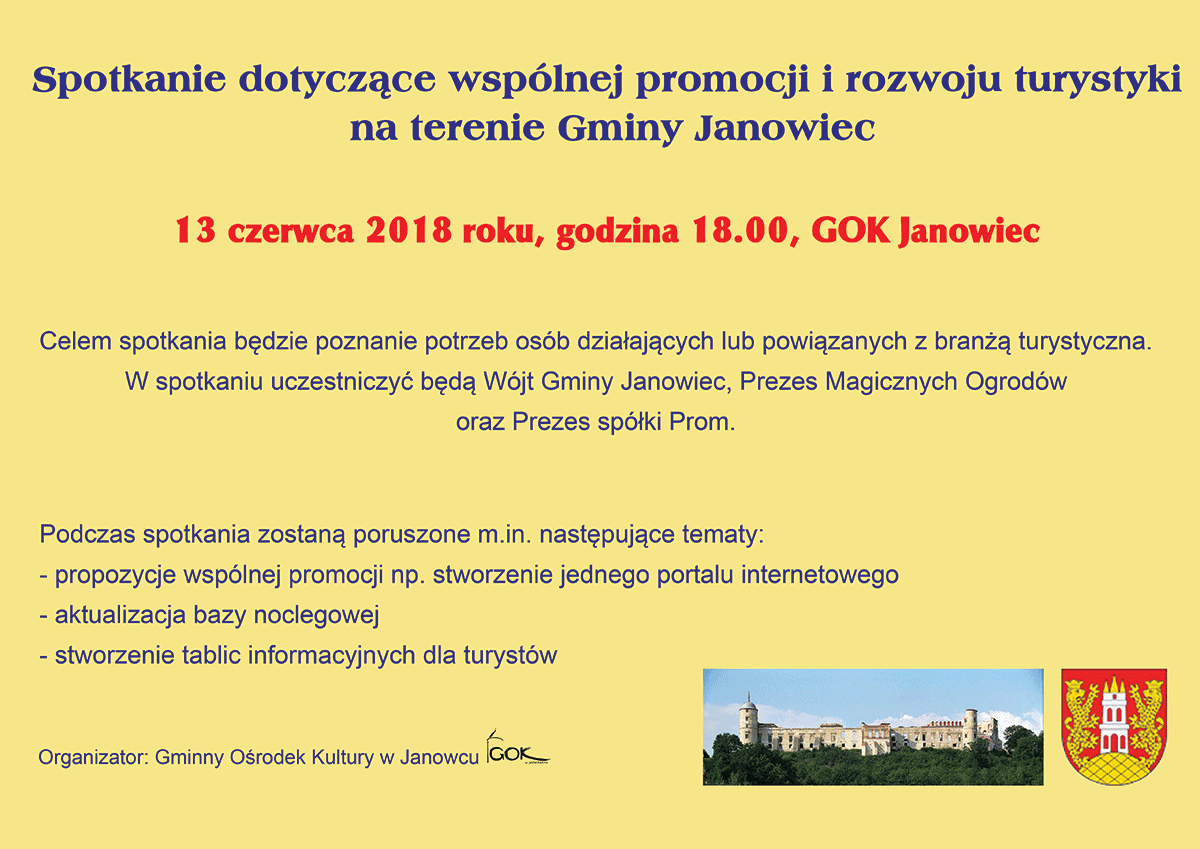 Spotkanie dotyczące wspólnej promocji i rozwoju turystyki na terenie Gminy Janowiec

13 czerwca 2018 roku, godzina 18.00, GOK Janowiec

Celem spotkania będzie poznanie potrzeb osób działających lub powiązanych z branżą turystyczna. W spotkaniu uczestniczyć będą Wójt Gminy Janowiec, Prezes Magicznych Ogrodów oraz Prezes spółki Prom.

Podczas spotkania zostaną poruszone m.in. następujące tematy:
- propozycje wspólnej promocji np. stworzenie jednego portalu internetowego
- aktualizacja bazy noclegowej
- stworzenie tablic informacyjnych dla turystów

Organizator: Gminny Ośrodek Kultury w Janowcu GOK